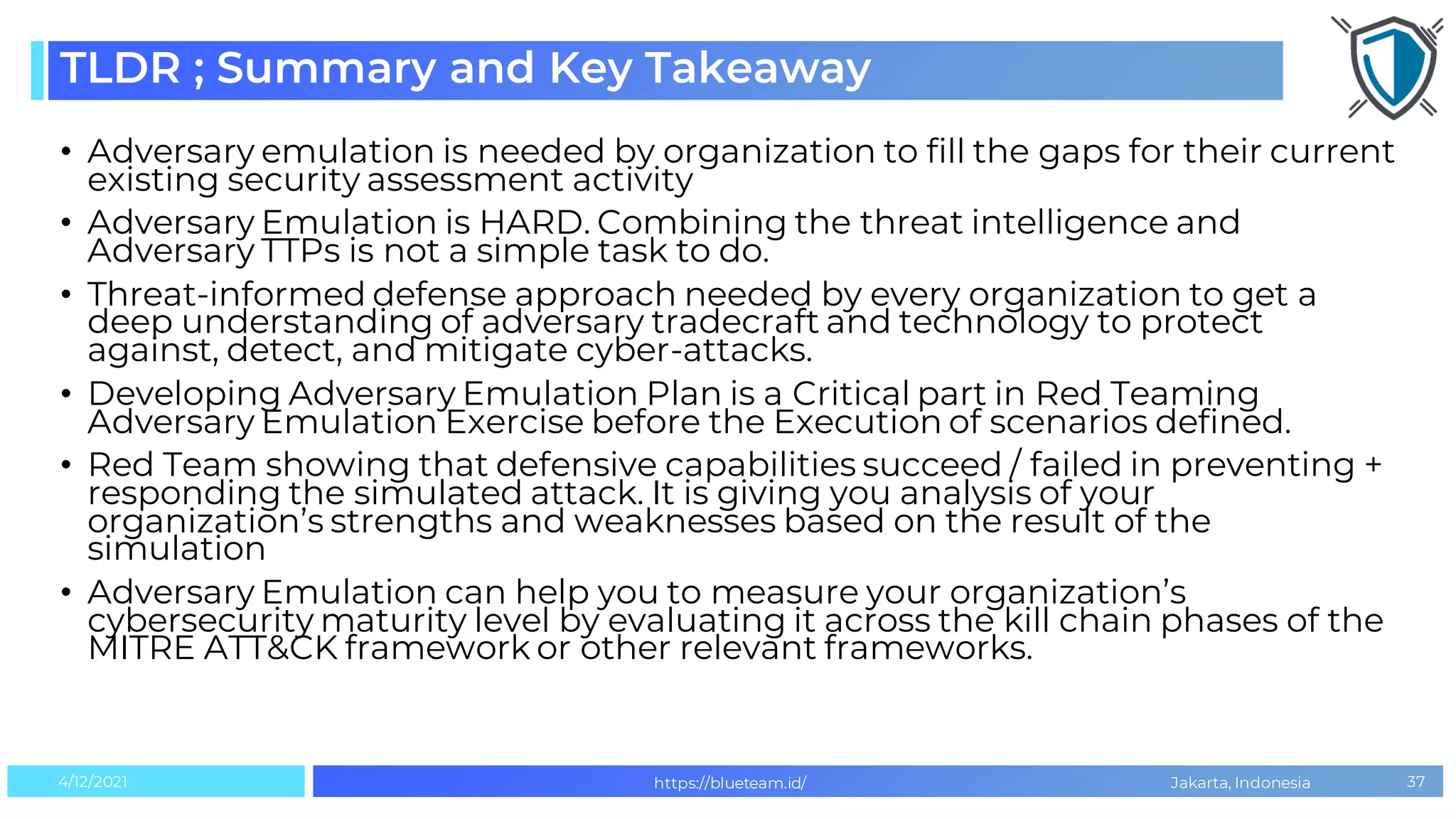 TLDR ; Summary and Key Takeaway

• Adversary emulation is needed by organization to fill the gaps for their current existing security assessment activity

• Adversary Emulation is HARD. Combining the threat intelligence and Adversary TTPs is not a simple task to do.

• Threat-informed defense approach needed by every organization to get a deep understanding of adversary tradecraft and technology to protect against, detect, and mitigate cyber-attacks.

• Developing Adversary Emulation Plan is a Critical part in Red Teaming Adversary Emulation Exercise before the Execution of scenarios defined.

• Red Team showing that defensive capabilities succeed / failed in preventing + responding the simulated attack. It is giving you analysis of your organization's strengths and weaknesses based on the result of the simulation

• Adversary Emulation can help you to measure your organization's cybersecurity maturity level by evaluating it across the kill chain phases of the MITRE ATT&CK framework or other relevant frameworks.

4/12/2021 https://blueteam.id/ Jakarta, Indonesia 37